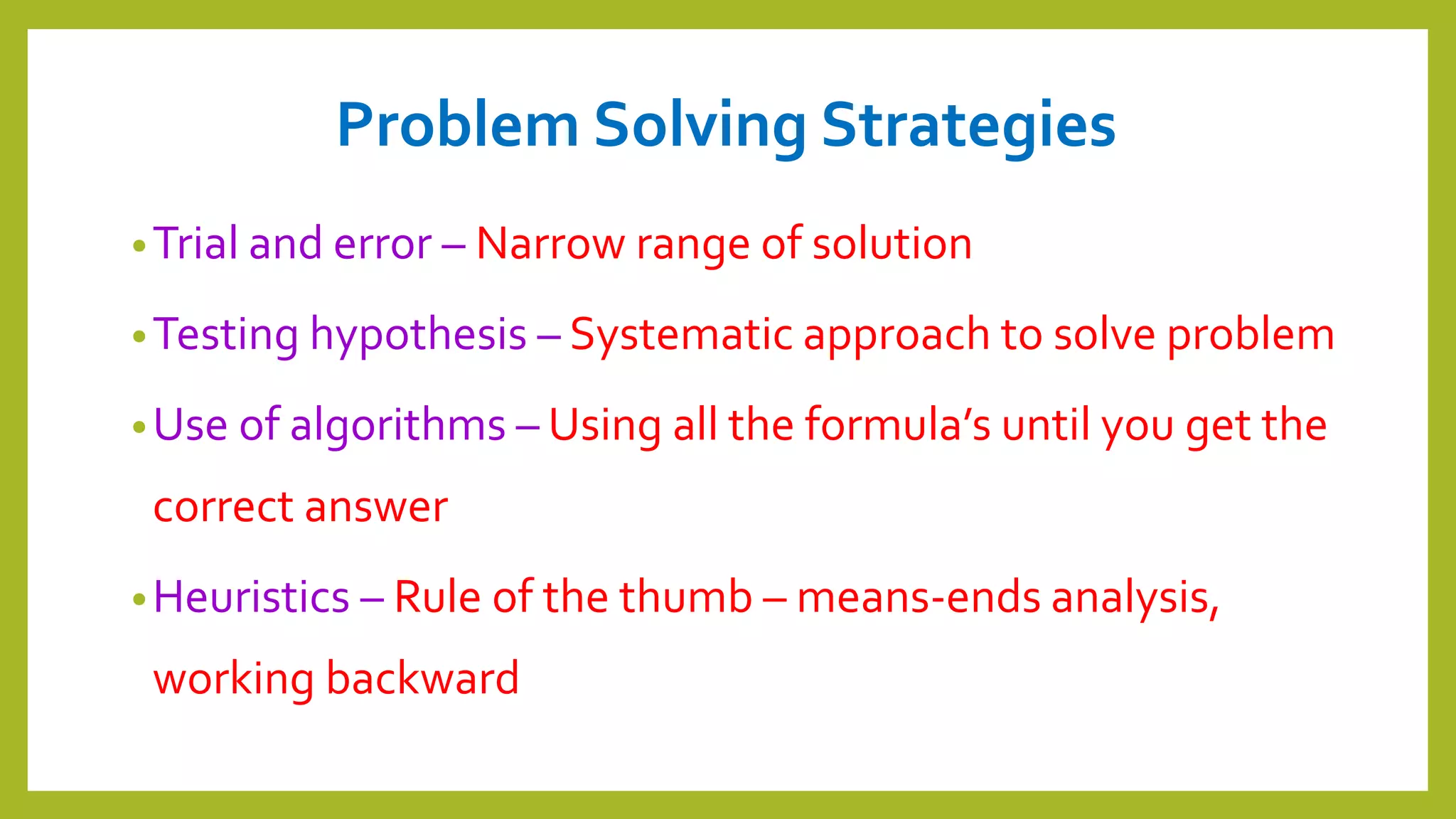 Problem Solving Strategies

• Trial and error – Narrow range of solution

• Testing hypothesis – Systematic approach to solve problem

• Use of algorithms – Using all the formula's until you get the correct answer

• Heuristics – Rule of the thumb – means-ends analysis, working backward